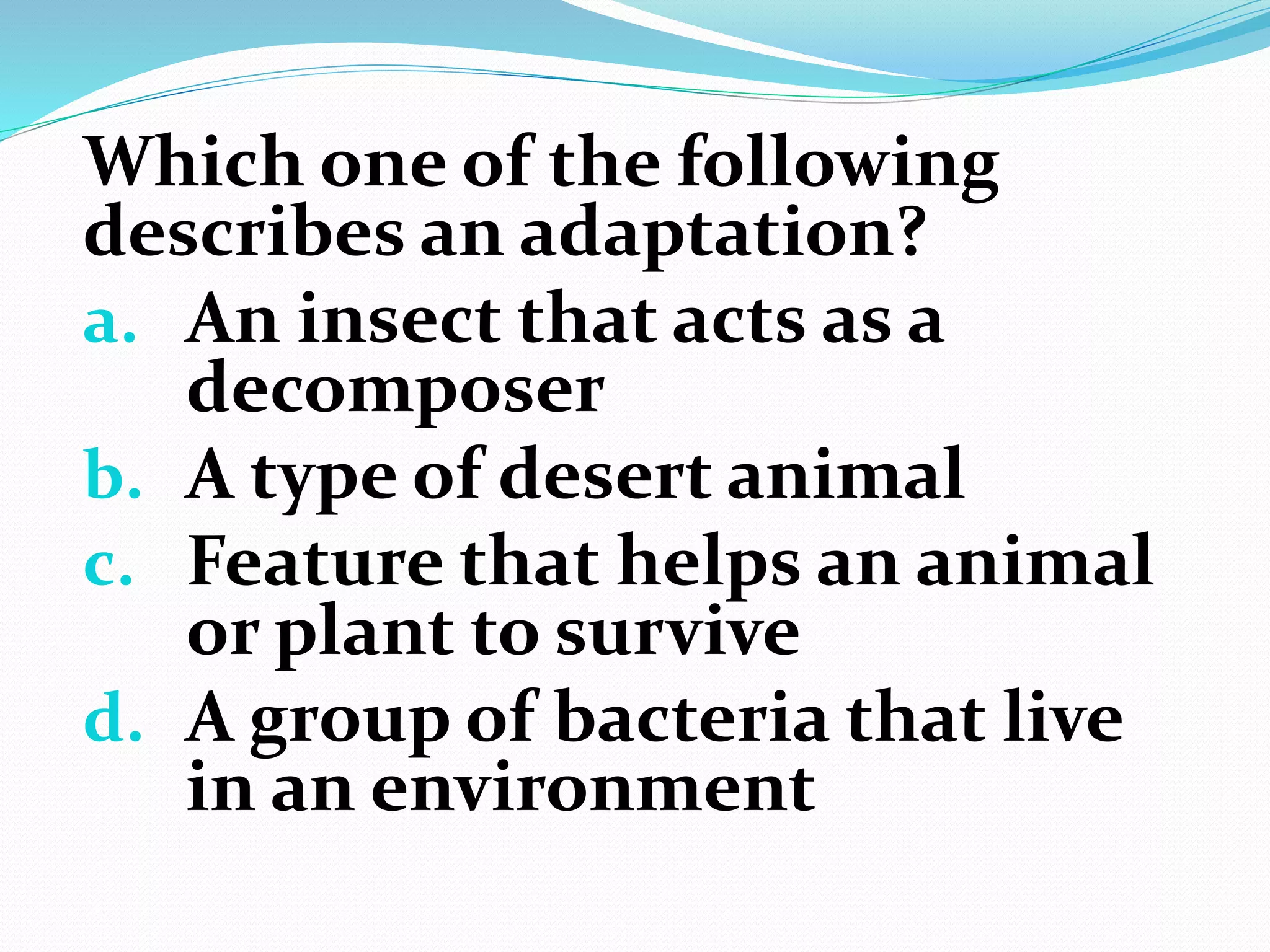 Which one of the following describes an adaptation?

a. An insect that acts as a decomposer
b. A type of desert animal
c. Feature that helps an animal or plant to survive
d. A group of bacteria that live in an environment